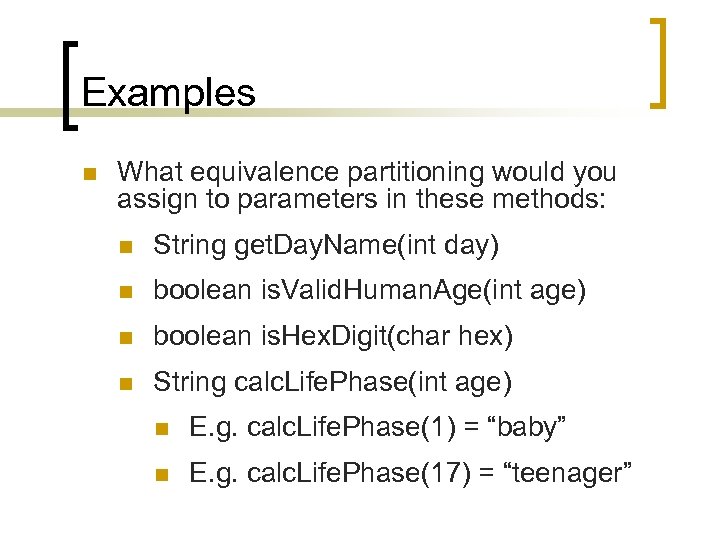 Examples

What equivalence partitioning would you assign to parameters in these methods:

String getDayName(int day)

boolean isValidHumanAge(int age)

boolean isHexDigit(char hex)

String calcLifePhase(int age)

E.g. calcLifePhase(1) = “baby”

E.g. calcLifePhase(17) = “teenager”